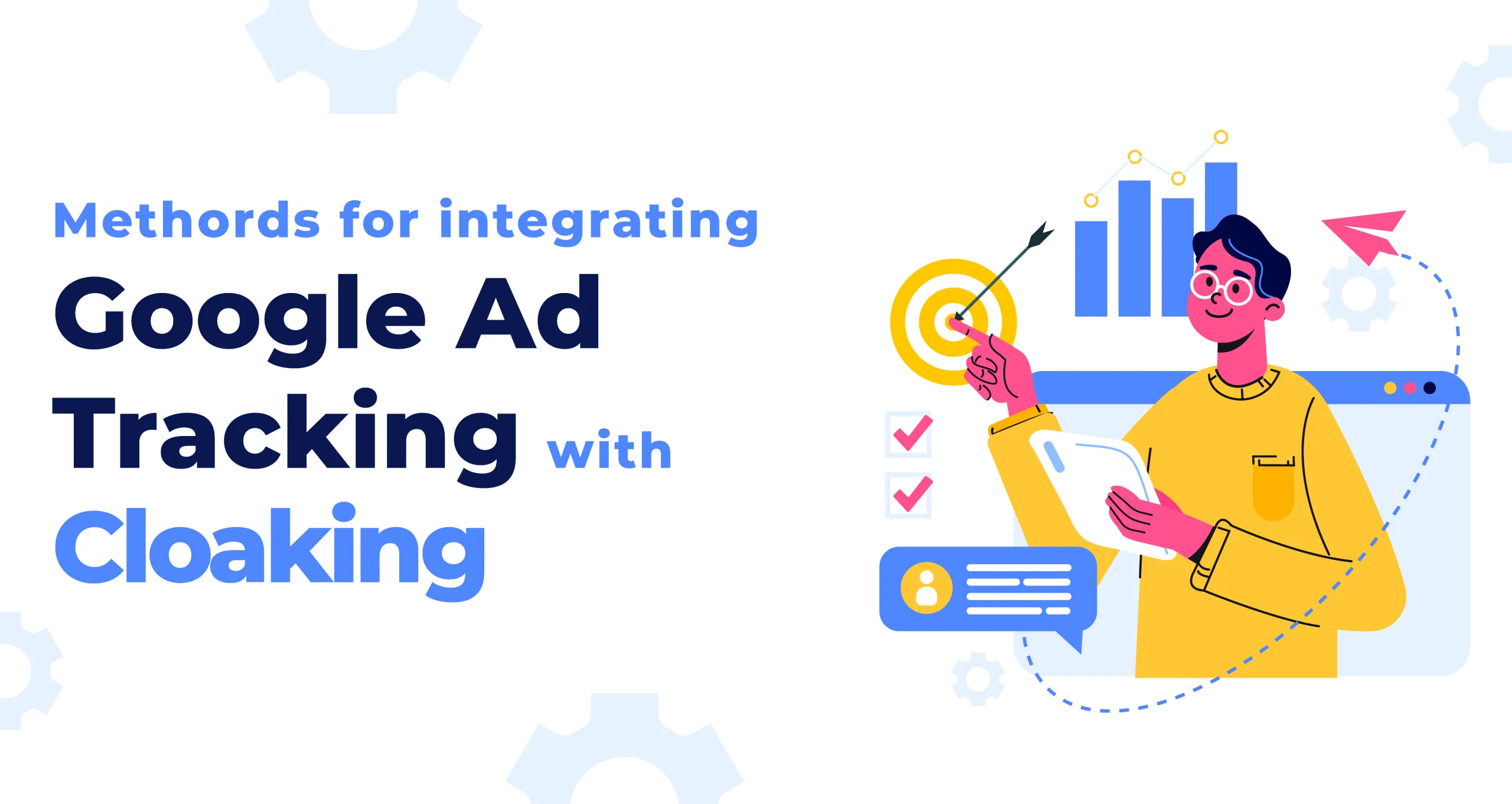 Methords for integrating
Google Ad
Tracking with
Cloaking